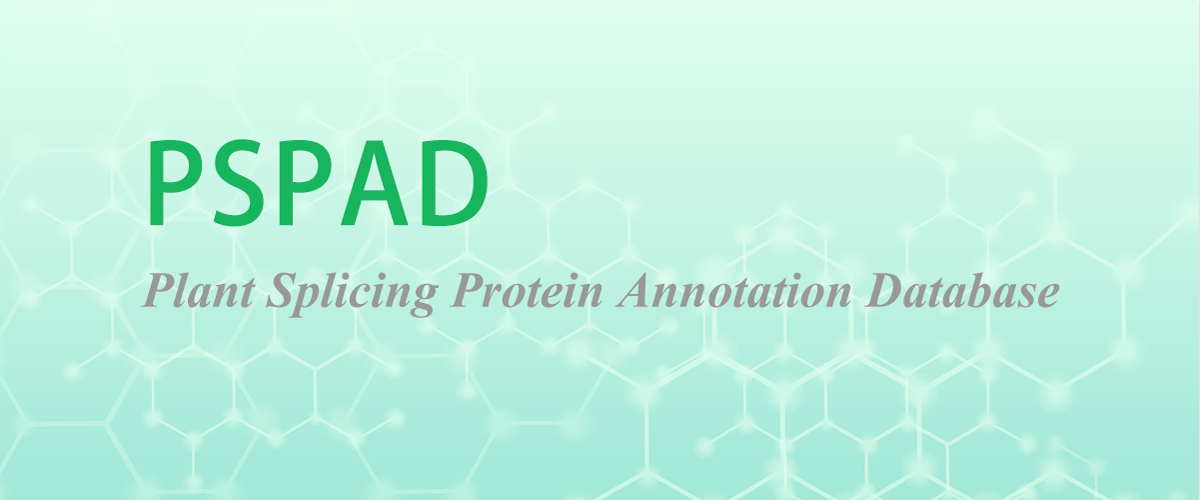 PSPAD

Plant Splicing Protein Annotation Database